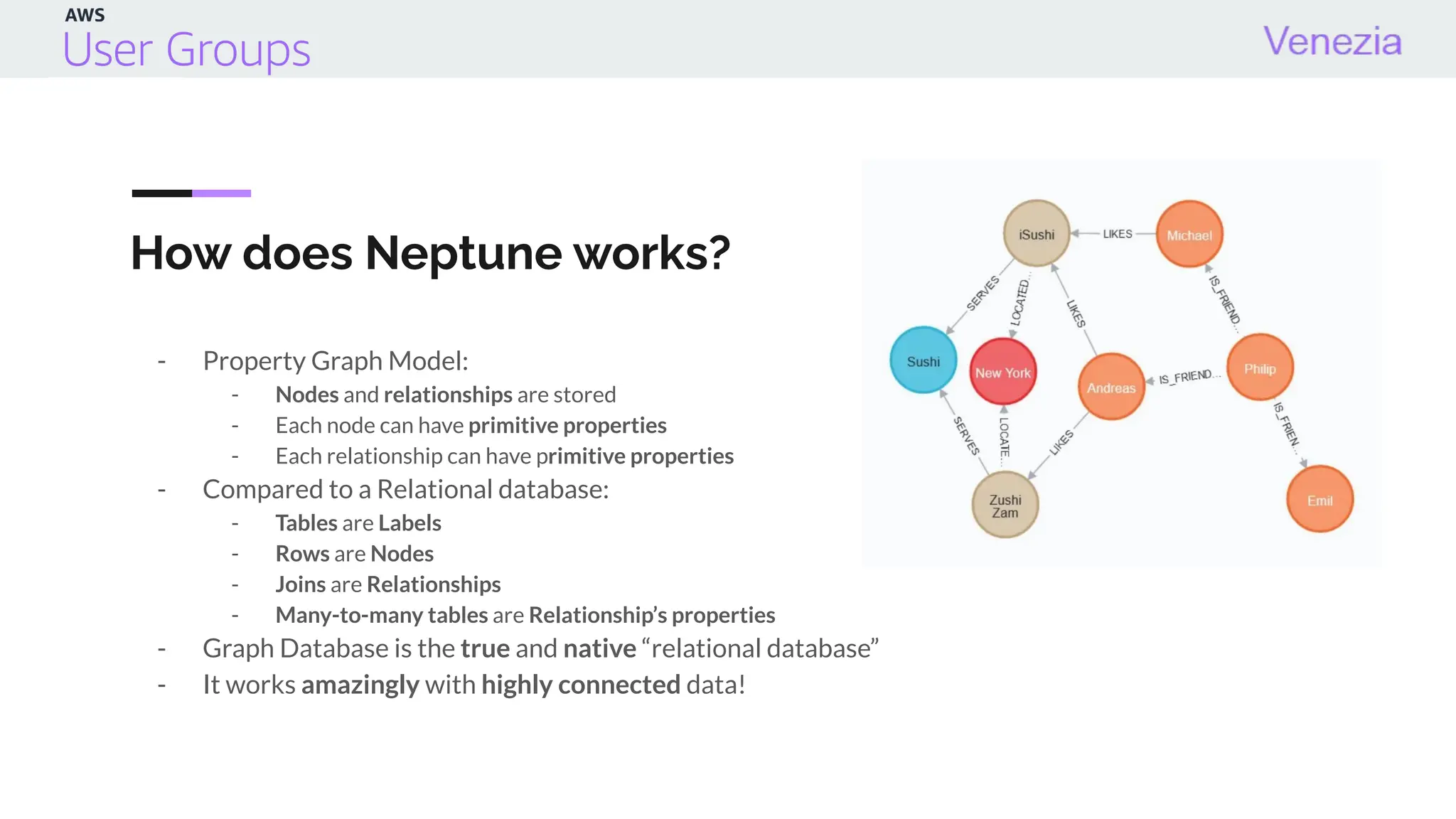 AWS
User Groups

Venezia

How does Neptune works?

- Property Graph Model:
  - Nodes and relationships are stored
  - Each node can have primitive properties
  - Each relationship can have primitive properties
- Compared to a Relational database:
  - Tables are Labels
  - Rows are Nodes
  - Joins are Relationships
  - Many-to-many tables are Relationship's properties
- Graph Database is the true and native "relational database"
- It works amazingly with highly connected data!

iSushi
LIKES
Michael
SERVES
LOCATED...
LIKES
IS_FRIEND...
Sushi
New York
Andreas
IS_FRIEND...
Philip
SERVES
LOCATE...
LIKES
IS_FRIEN...
Zushi Zam
Emil